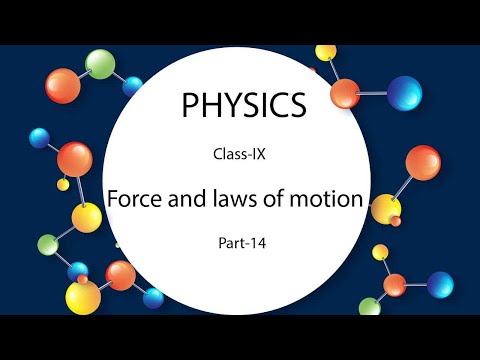 PHYSICS

Class-IX

Force and laws of motion

Part-14